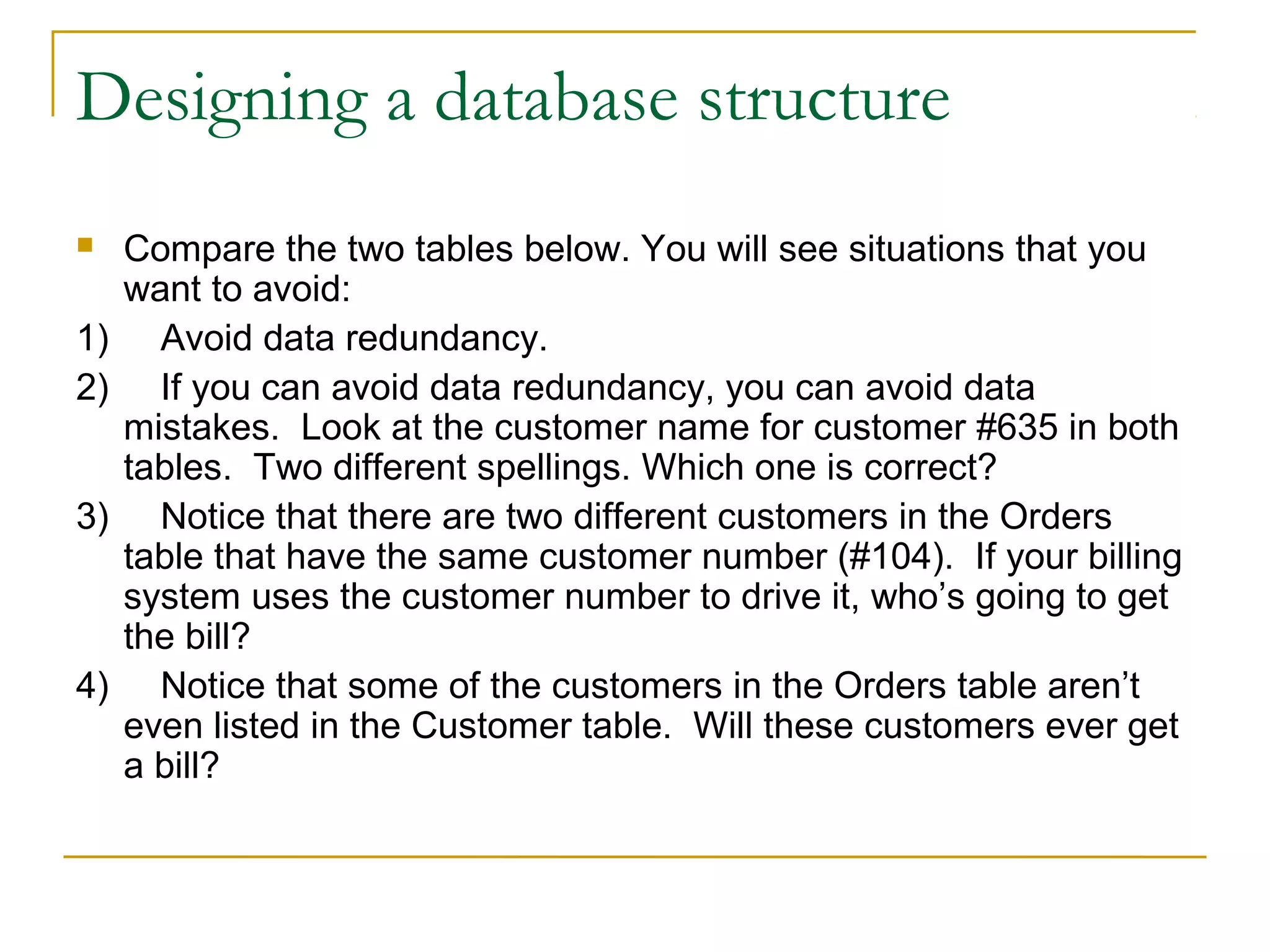 Designing a database structure

Compare the two tables below. You will see situations that you want to avoid:

1) Avoid data redundancy.

2) If you can avoid data redundancy, you can avoid data mistakes. Look at the customer name for customer #635 in both tables. Two different spellings. Which one is correct?

3) Notice that there are two different customers in the Orders table that have the same customer number (#104). If your billing system uses the customer number to drive it, who’s going to get the bill?

4) Notice that some of the customers in the Orders table aren’t even listed in the Customer table. Will these customers ever get a bill?